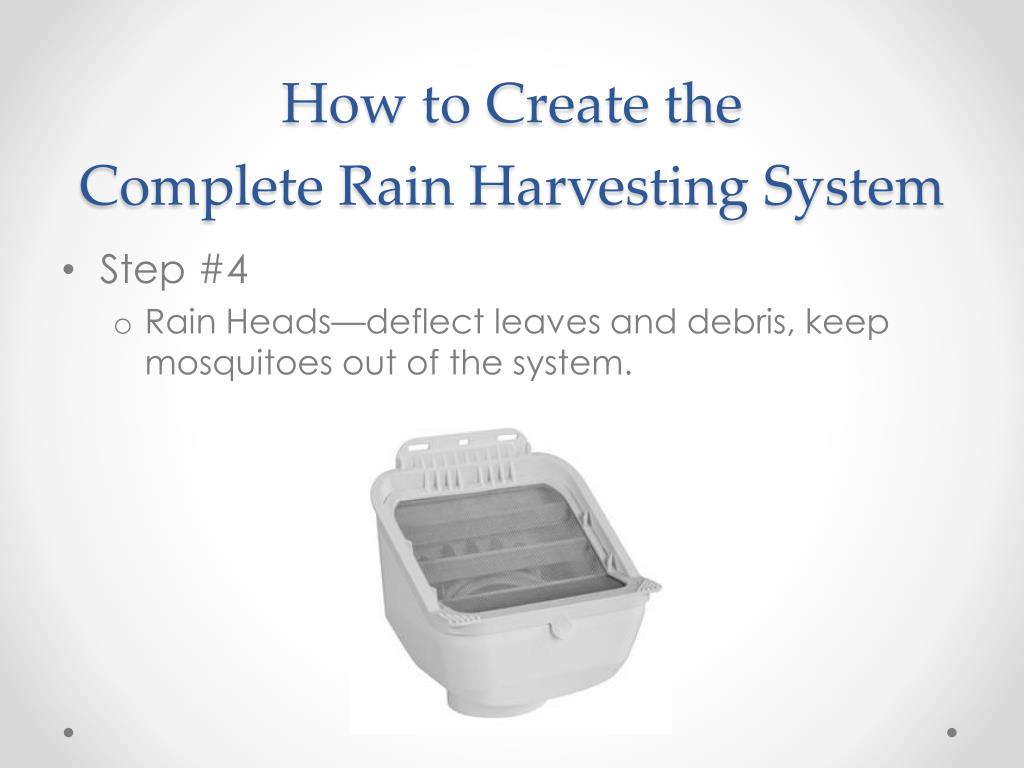 How to Create the
Complete Rain Harvesting System

• Step #4
  o Rain Heads—deflect leaves and debris, keep mosquitoes out of the system.